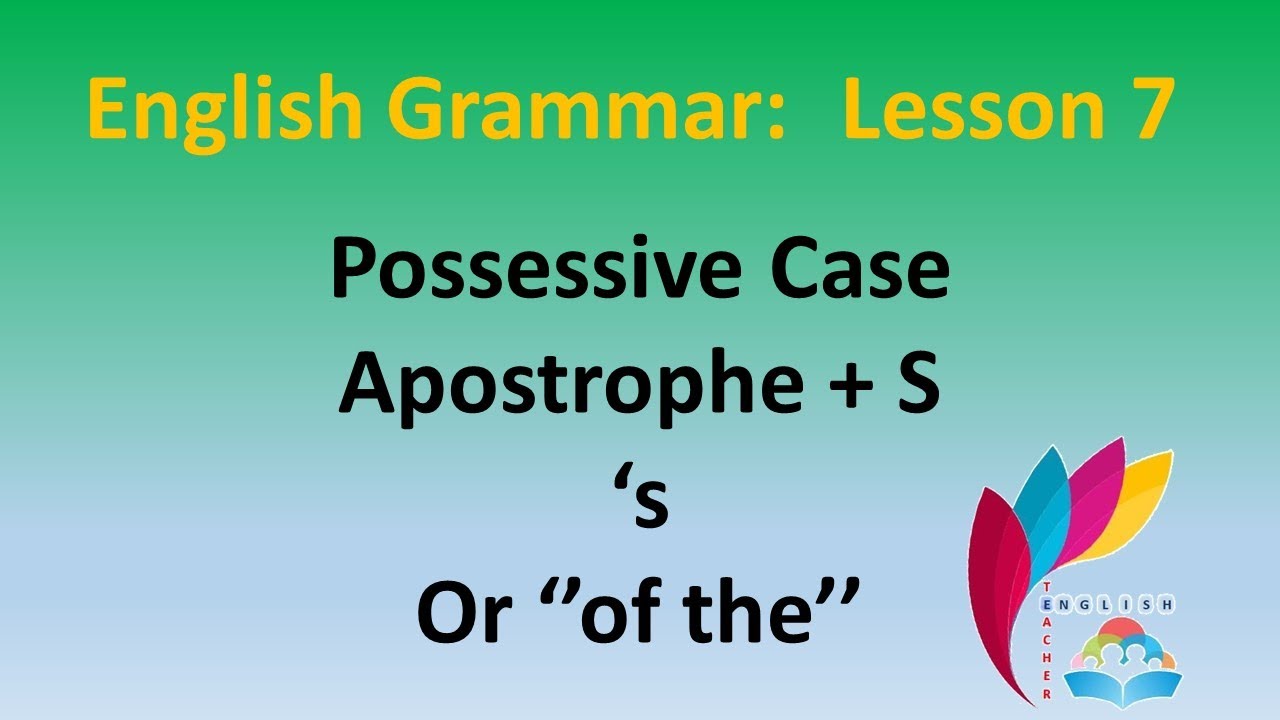 English Grammar: Lesson 7

Possessive Case
Apostrophe + S
‘s
Or ‘’of the’’

ENGLISH
TEACHER